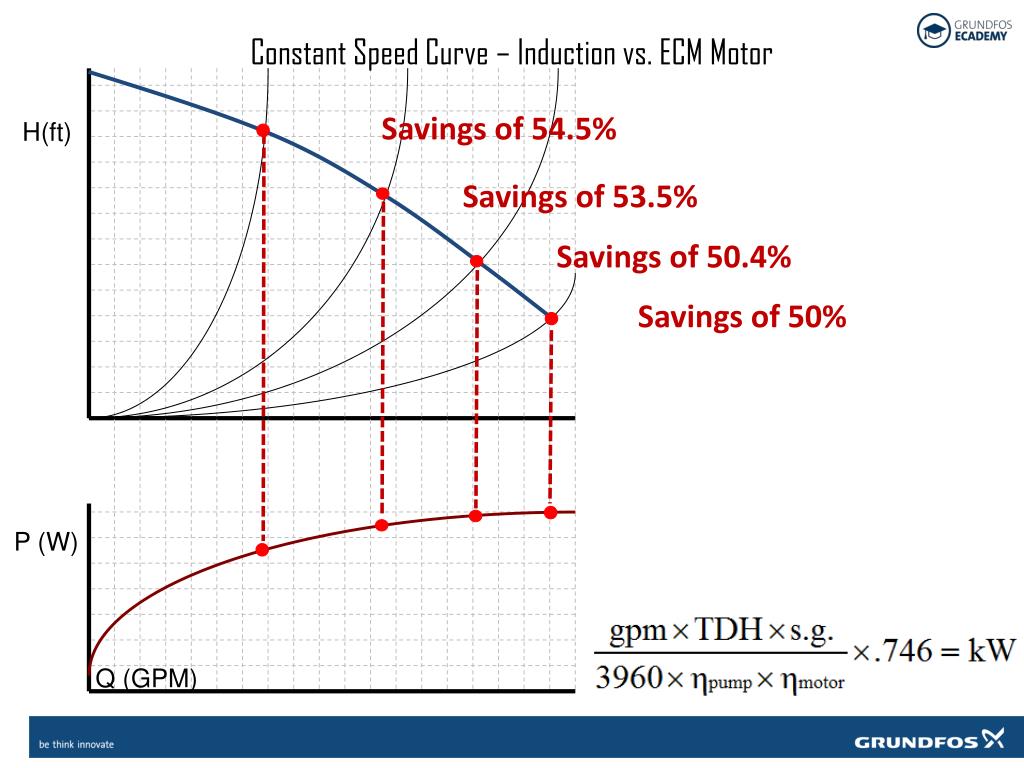 GRUNDFOS ECADEMY

Constant Speed Curve – Induction vs. ECM Motor

H(ft)

Savings of 54.5%

Savings of 53.5%

Savings of 50.4%

Savings of 50%

P (W)

Q (GPM)

$\frac{gpm \times TDH \times s.g.}{3960 \times \eta_{pump} \times \eta_{motor}} \times .746 = kW$

be think innovate

GRUNDFOS